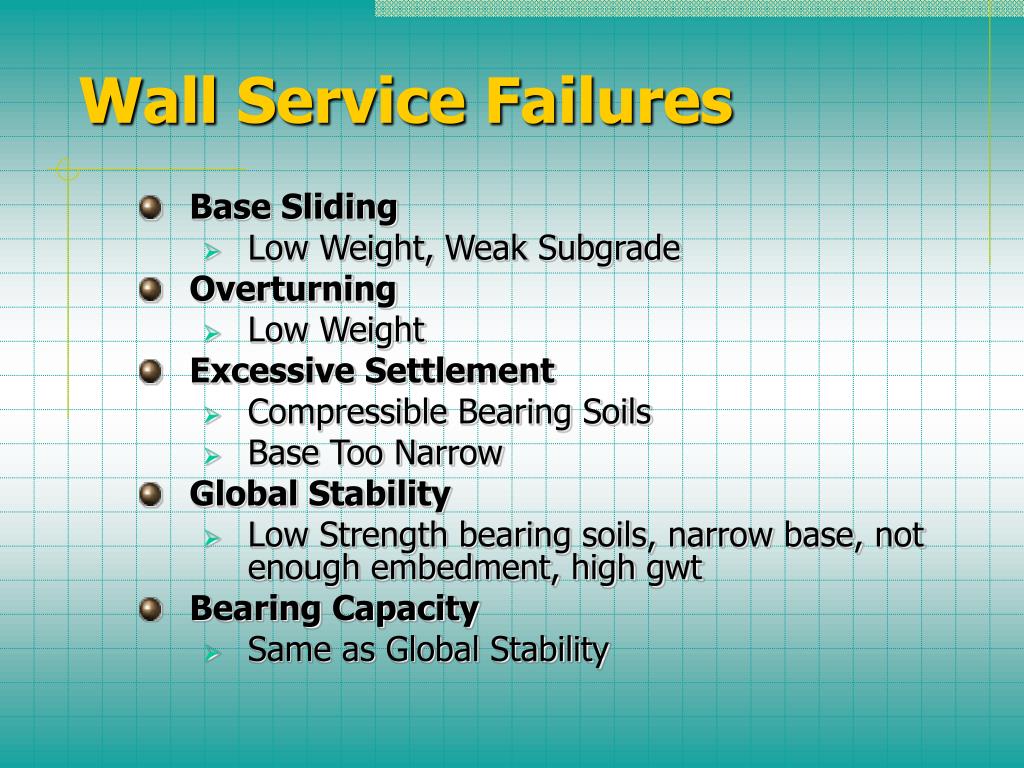 Wall Service Failures

Base Sliding
Low Weight, Weak Subgrade
Overturning
Low Weight
Excessive Settlement
Compressible Bearing Soils
Base Too Narrow
Global Stability
Low Strength bearing soils, narrow base, not enough embedment, high gwt
Bearing Capacity
Same as Global Stability